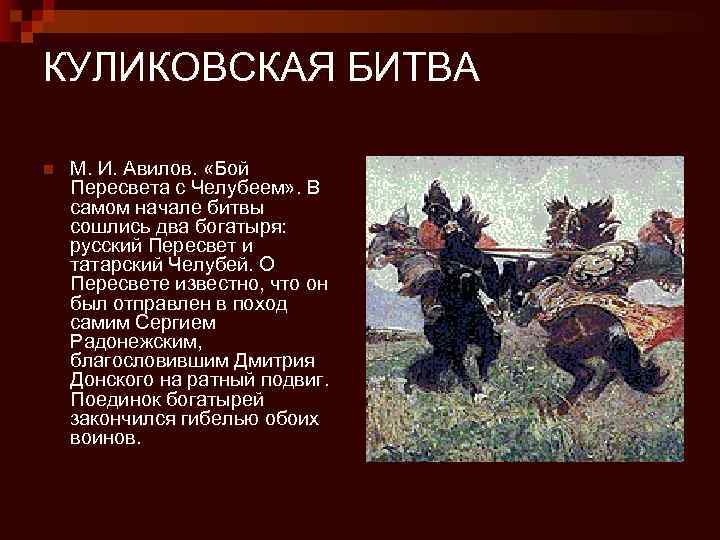 КУЛИКОВСКАЯ БИТВА

М. И. Авилов. «Бой Пересвета с Челубеем». В самом начале битвы сошлись два богатыря: русский Пересвет и татарский Челубей. О Пересвете известно, что он был отправлен в поход самим Сергием Радонежским, благословившим Дмитрия Донского на ратный подвиг. Поединок богатырей закончился гибелью обоих воинов.